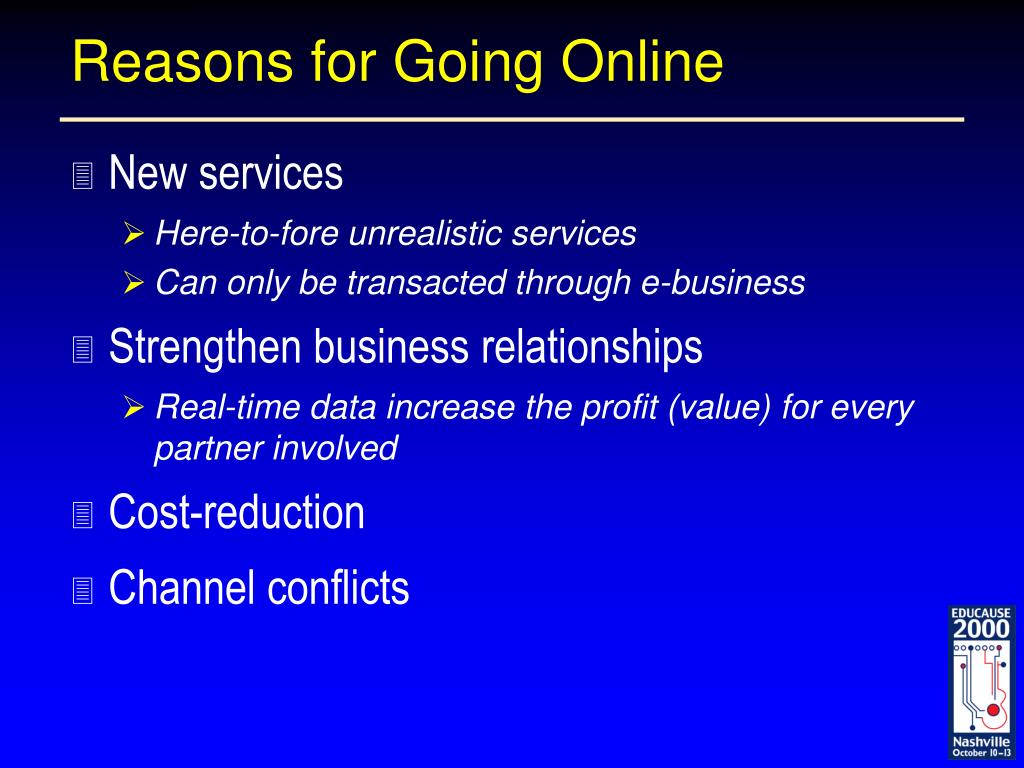 Reasons for Going Online

New services

Here-to-fore unrealistic services

Can only be transacted through e-business

Strengthen business relationships

Real-time data increase the profit (value) for every partner involved

Cost-reduction

Channel conflicts

EDUCAUSE 2000 Nashville October 10–13